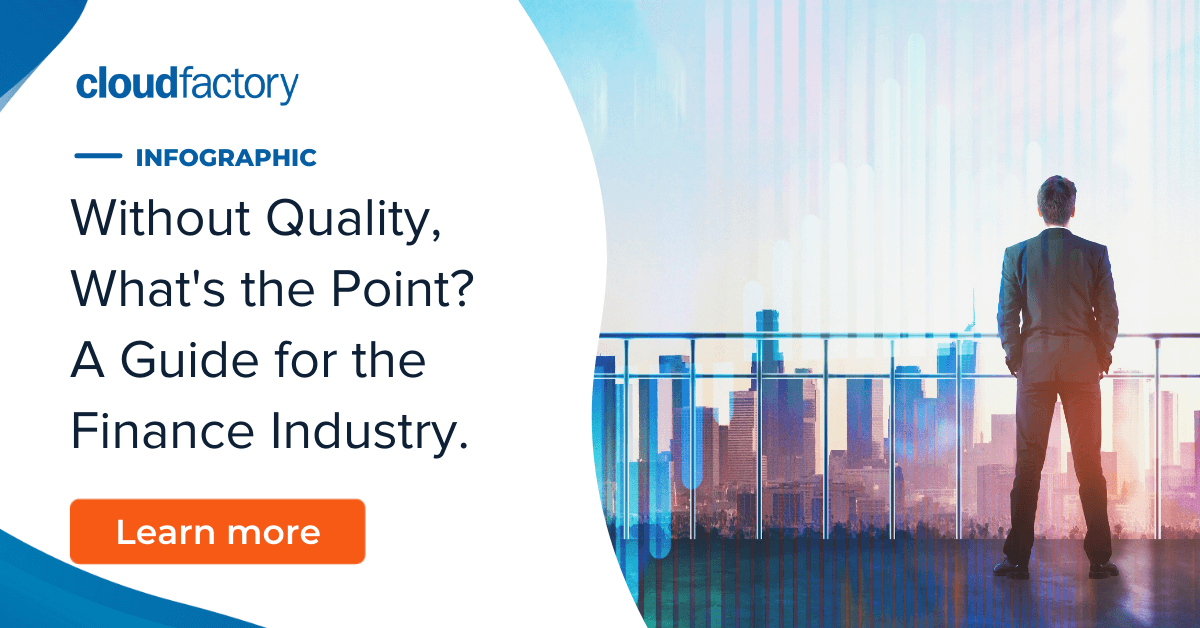 cloudfactory

INFOGRAPHIC

Without Quality, What's the Point? A Guide for the Finance Industry.

Learn more